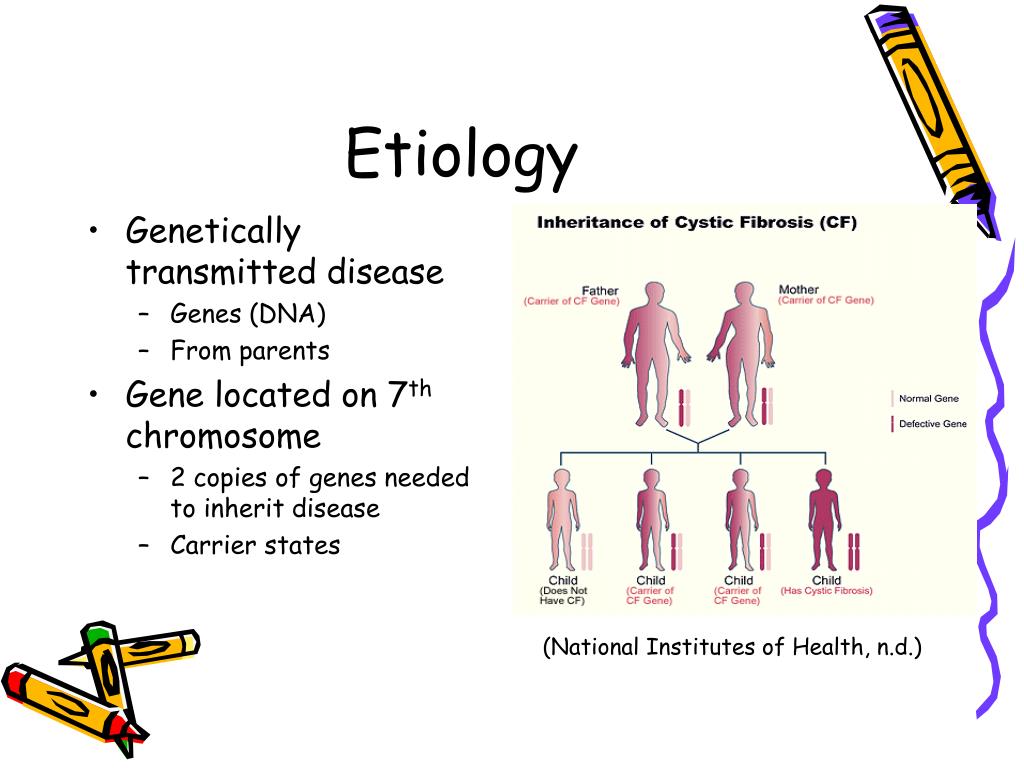 Etiology

• Genetically transmitted disease
  – Genes (DNA)
  – From parents
• Gene located on 7$^{th}$ chromosome
  – 2 copies of genes needed to inherit disease
  – Carrier states

Inheritance of Cystic Fibrosis (CF)

Father
(Carrier of CF Gene)

Mother
(Carrier of CF Gene)

Normal Gene

Defective Gene

Child
(Does Not Have CF)

Child
(Carrier of CF Gene)

Child
(Carrier of CF Gene)

Child
(Has Cystic Fibrosis)

(National Institutes of Health, n.d.)